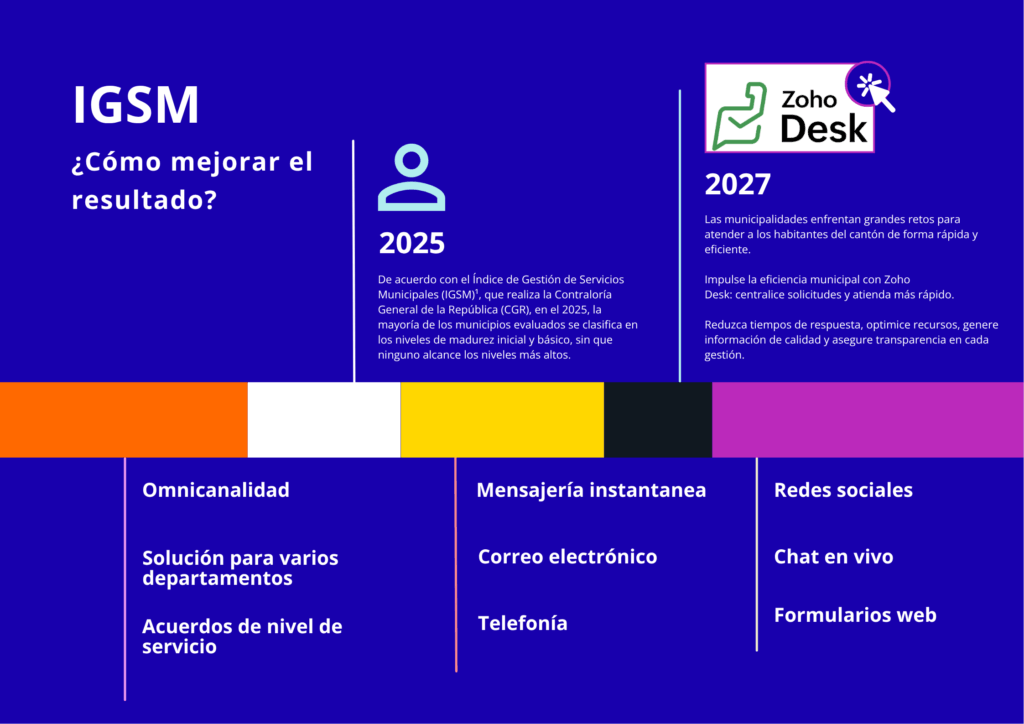 IGSM

¿Cómo mejorar el resultado?

2025

De acuerdo con el Índice de Gestión de Servicios Municipales (IGSM)$^1$, que realiza la Contraloría General de la República (CGR), en el 2025, la mayoría de los municipios evaluados se clasifica en los niveles de madurez inicial y básico, sin que ninguno alcance los niveles más altos.

Zoho Desk

2027

Las municipalidades enfrentan grandes retos para atender a los habitantes del cantón de forma rápida y eficiente.

Impulse la eficiencia municipal con Zoho Desk: centralice solicitudes y atienda más rápido.

Reduzca tiempos de respuesta, optimice recursos, genere información de calidad y asegure transparencia en cada gestión.

Omnicanalidad

Solución para varios departamentos

Acuerdos de nivel de servicio

Mensajería instantanea

Correo electrónico

Telefonía

Redes sociales

Chat en vivo

Formularios web